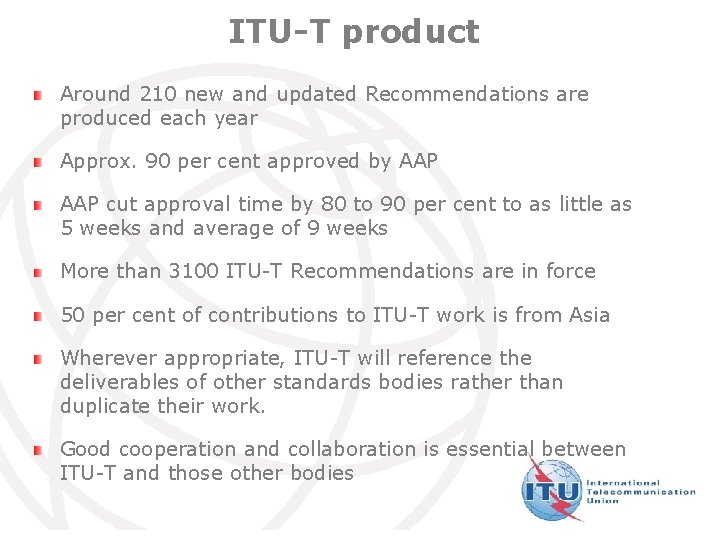 ITU-T product

Around 210 new and updated Recommendations are produced each year

Approx. 90 per cent approved by AAP

AAP cut approval time by 80 to 90 per cent to as little as 5 weeks and average of 9 weeks

More than 3100 ITU-T Recommendations are in force

50 per cent of contributions to ITU-T work is from Asia

Wherever appropriate, ITU-T will reference the deliverables of other standards bodies rather than duplicate their work.

Good cooperation and collaboration is essential between ITU-T and those other bodies

ITU International Telecommunication Union